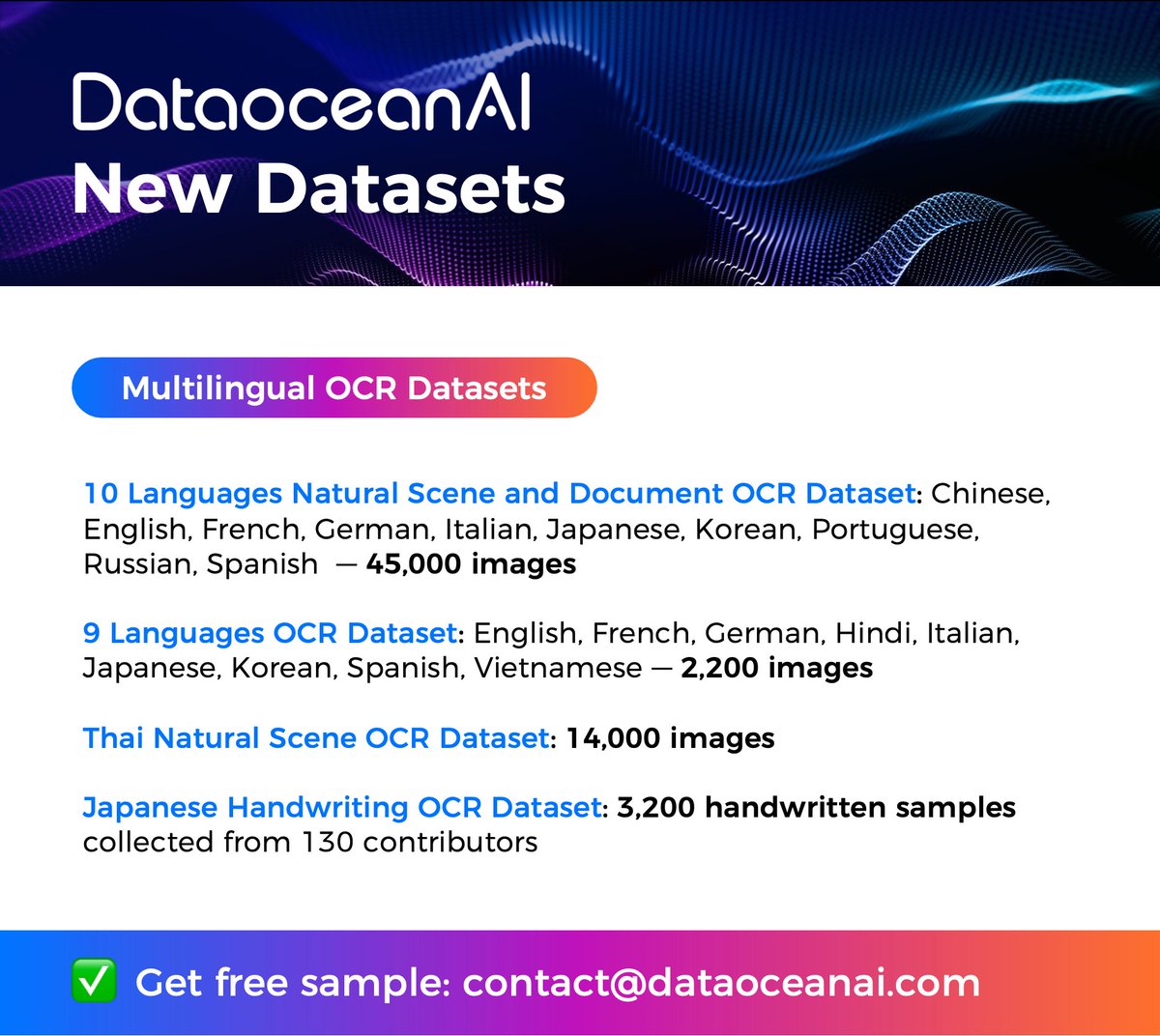 DataoceanAI
New Datasets

Multilingual OCR Datasets

10 Languages Natural Scene and Document OCR Dataset: Chinese, English, French, German, Italian, Japanese, Korean, Portuguese, Russian, Spanish — 45,000 images

9 Languages OCR Dataset: English, French, German, Hindi, Italian, Japanese, Korean, Spanish, Vietnamese — 2,200 images

Thai Natural Scene OCR Dataset: 14,000 images

Japanese Handwriting OCR Dataset: 3,200 handwritten samples collected from 130 contributors

✅ Get free sample: contact@dataoceanai.com